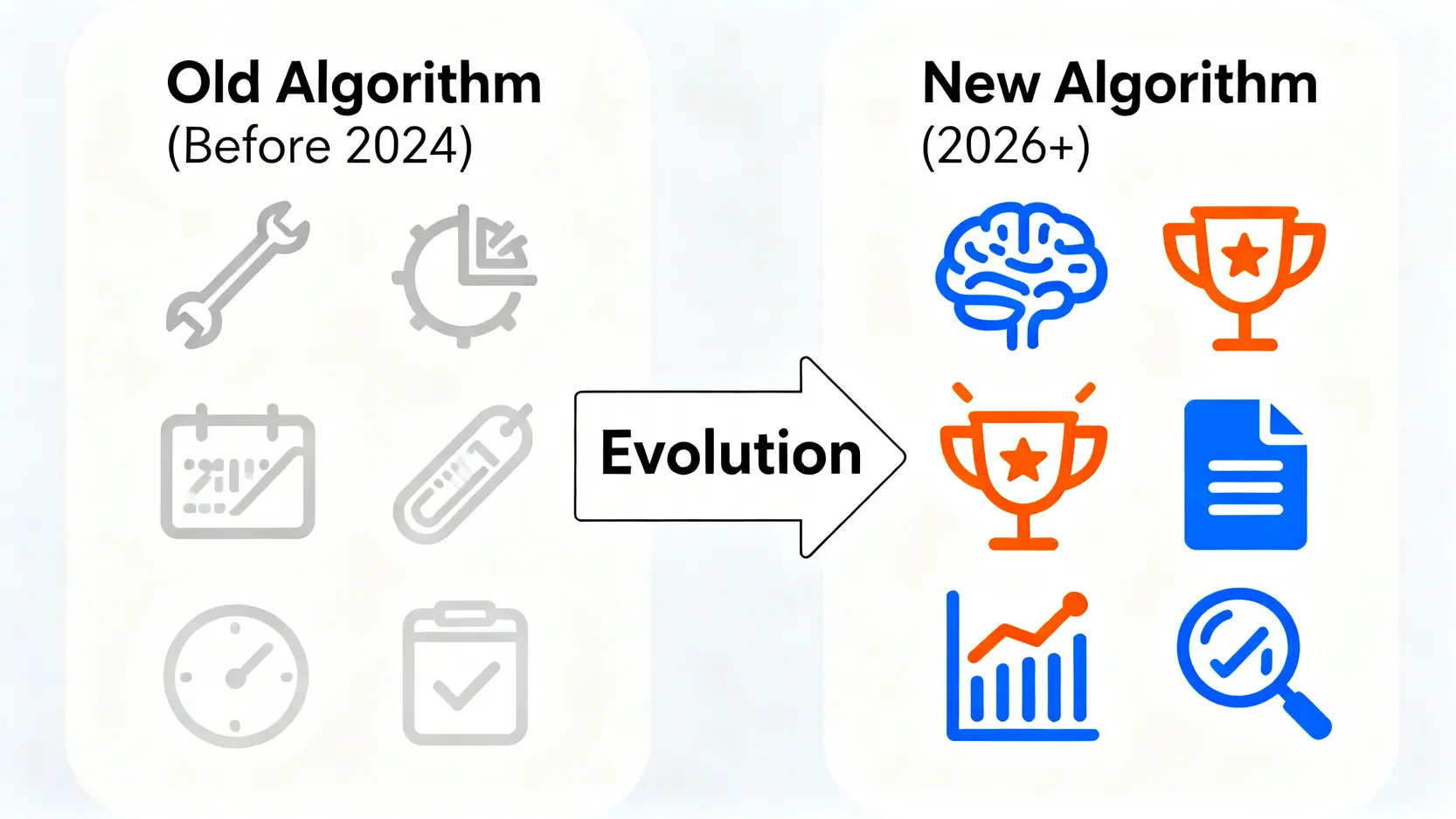 Old Algorithm
(Before 2024)

Evolution

New Algorithm
(2026+)